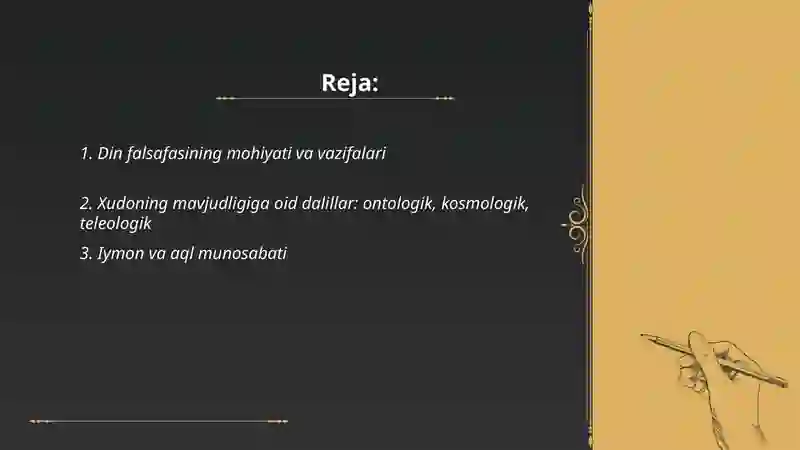 Reja:

1. Din falsafasining mohiyati va vazifalari

2. Xudoning mavjudligiga oid dalillar: ontologik, kosmologik, teleologik

3. Iymon va aql munosabati